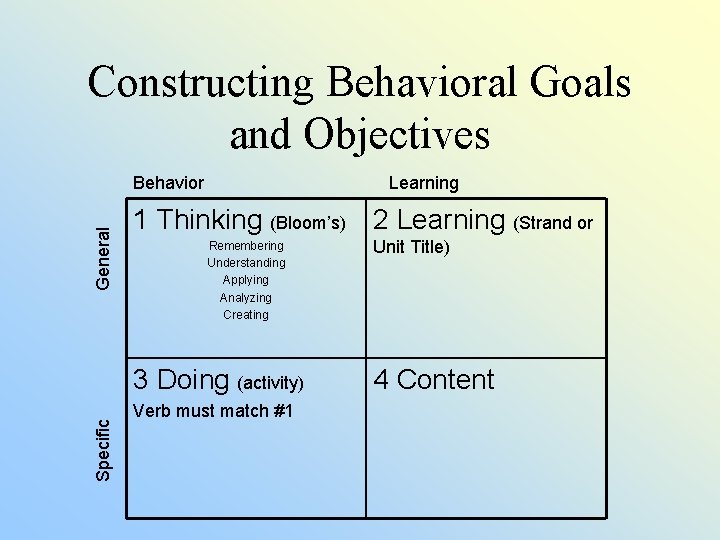 Constructing Behavioral Goals and Objectives

| | Behavior | Learning |
|---|---|---|
| General | 1 Thinking (Bloom's) Remembering Understanding Applying Analyzing Creating | 2 Learning (Strand or Unit Title) |
| Specific | 3 Doing (activity) Verb must match #1 | 4 Content |